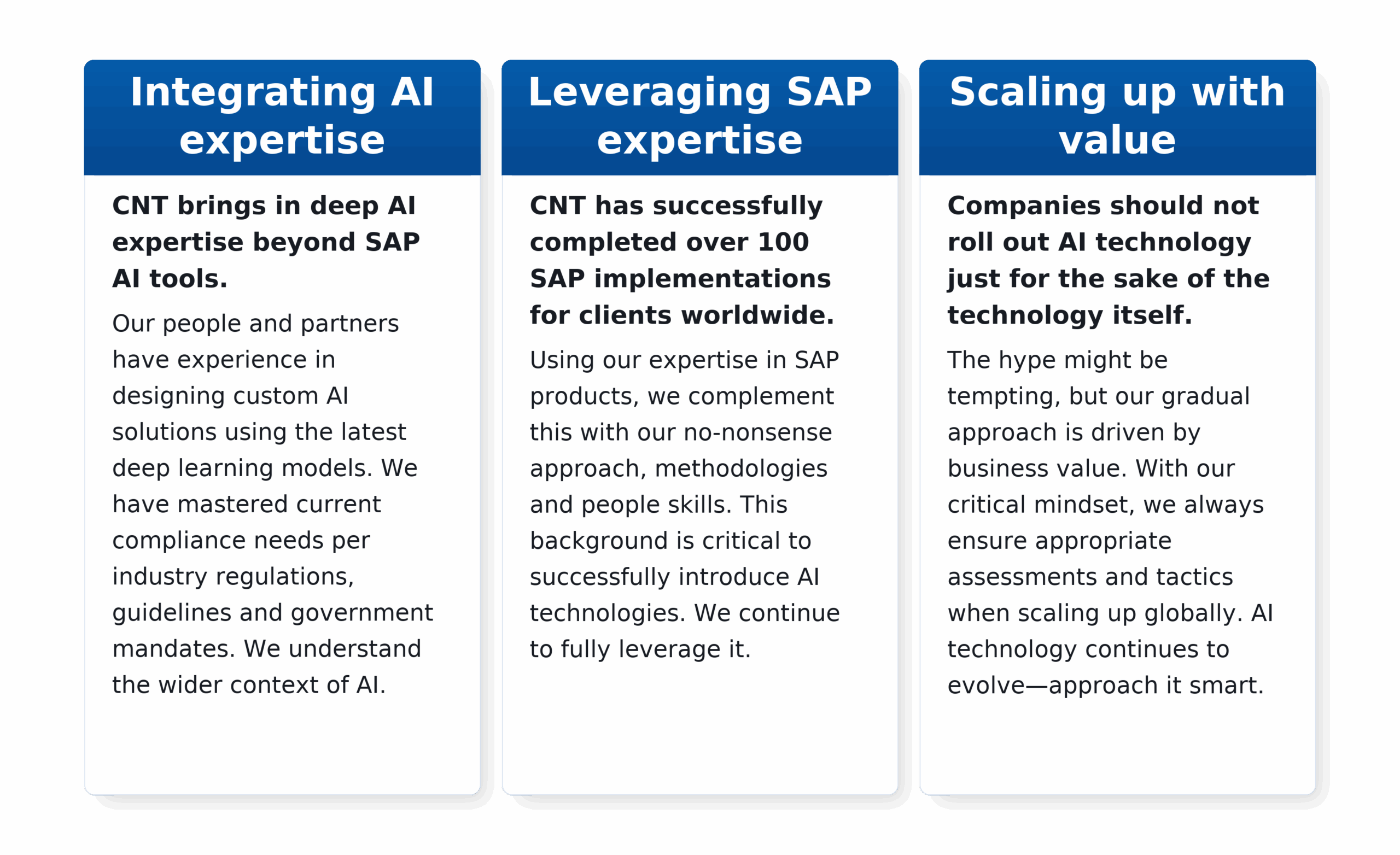 Integrating AI expertise

CNT brings in deep AI expertise beyond SAP AI tools.

Our people and partners have experience in designing custom AI solutions using the latest deep learning models. We have mastered current compliance needs per industry regulations, guidelines and government mandates. We understand the wider context of AI.

Leveraging SAP expertise

CNT has successfully completed over 100 SAP implementations for clients worldwide.

Using our expertise in SAP products, we complement this with our no-nonsense approach, methodologies and people skills. This background is critical to successfully introduce AI technologies. We continue to fully leverage it.

Scaling up with value

Companies should not roll out AI technology just for the sake of the technology itself.

The hype might be tempting, but our gradual approach is driven by business value. With our critical mindset, we always ensure appropriate assessments and tactics when scaling up globally. AI technology continues to evolve—approach it smart.